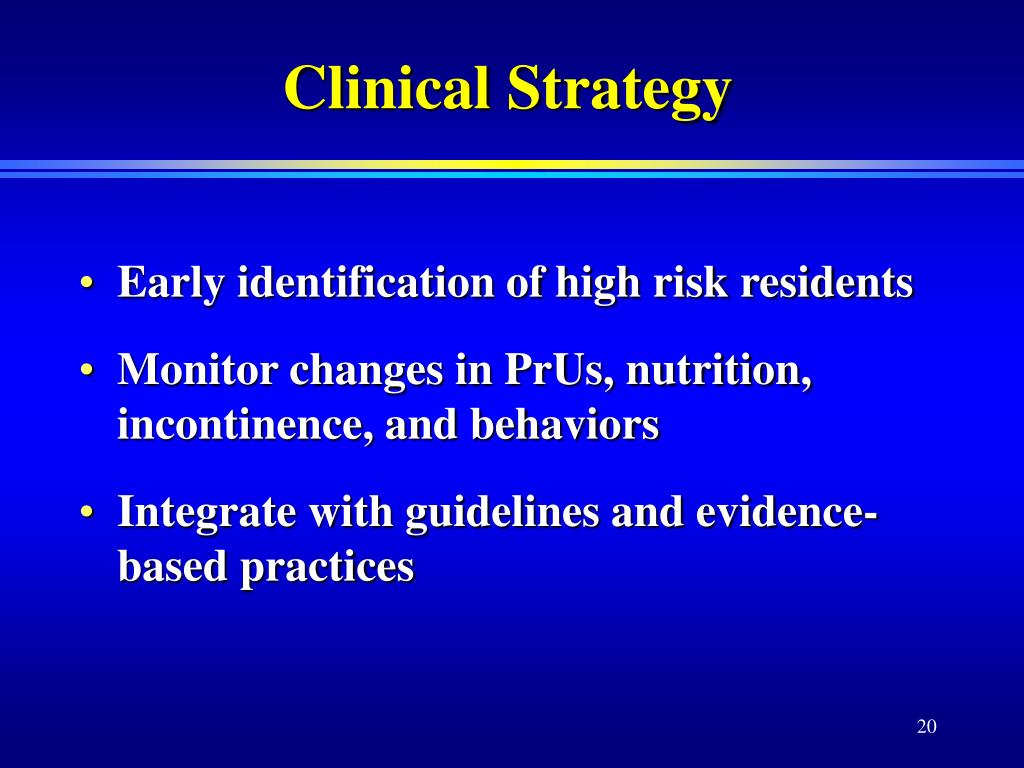 Clinical Strategy

• Early identification of high risk residents

• Monitor changes in PrUs, nutrition, incontinence, and behaviors

• Integrate with guidelines and evidence-based practices

20